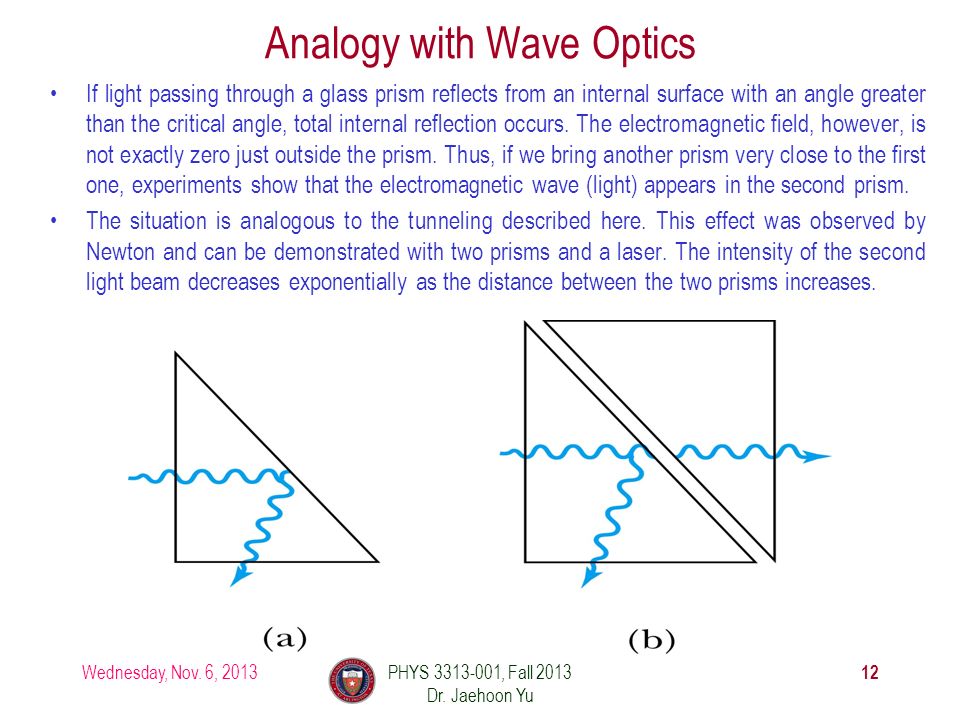 Analogy with Wave Optics

• If light passing through a glass prism reflects from an internal surface with an angle greater than the critical angle, total internal reflection occurs. The electromagnetic field, however, is not exactly zero just outside the prism. Thus, if we bring another prism very close to the first one, experiments show that the electromagnetic wave (light) appears in the second prism.

• The situation is analogous to the tunneling described here. This effect was observed by Newton and can be demonstrated with two prisms and a laser. The intensity of the second light beam decreases exponentially as the distance between the two prisms increases.

(a)

(b)

Wednesday, Nov. 6, 2013

PHYS 3313-001, Fall 2013
Dr. Jaehoon Yu

12